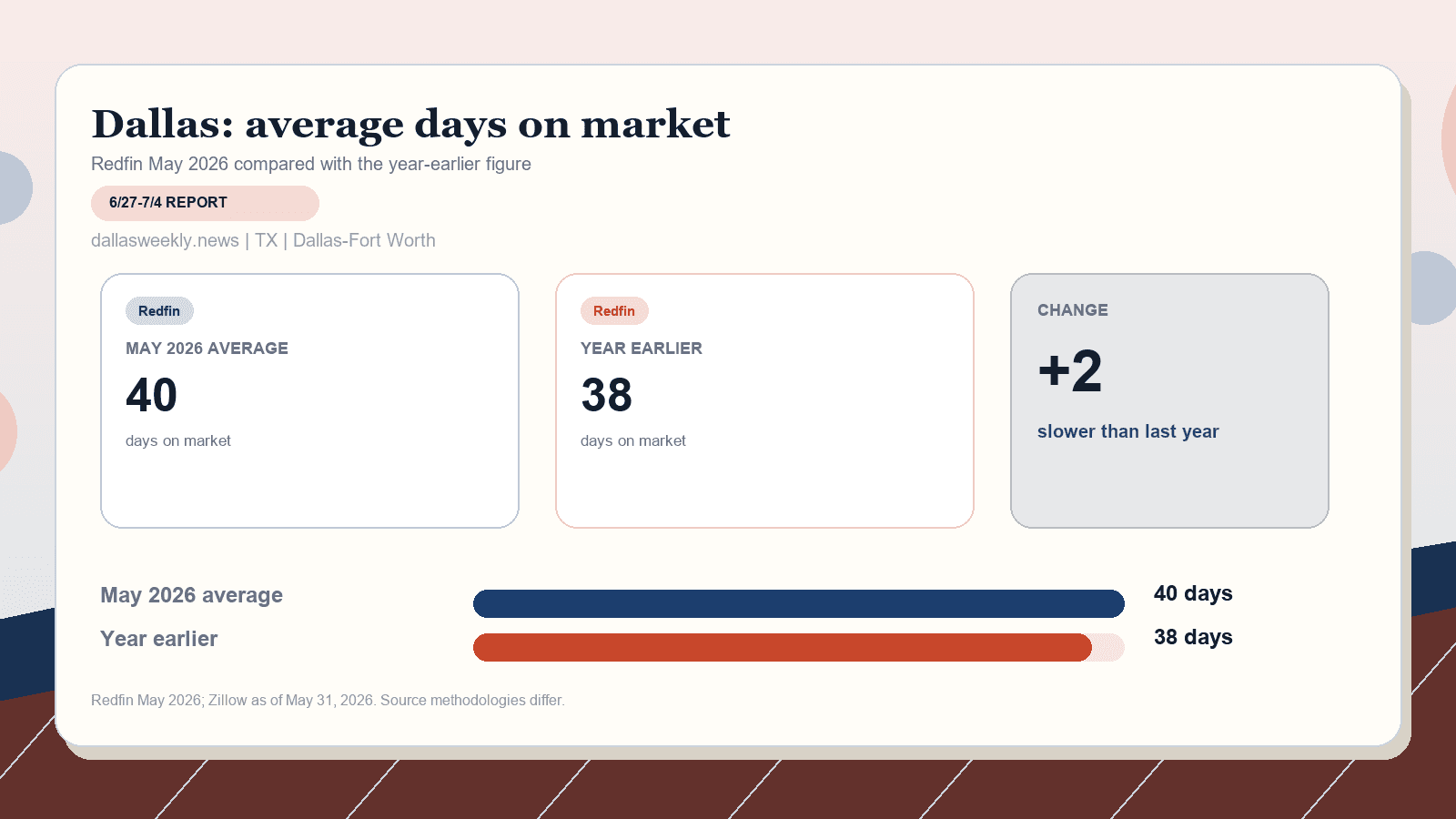 Dallas: average days on market

Redfin May 2026 compared with the year-earlier figure

6/27-7/4 REPORT

dallasweekly.news | TX | Dallas-Fort Worth

Redfin

MAY 2026 AVERAGE

40

days on market

Redfin

YEAR EARLIER

38

days on market

CHANGE

+2

slower than last year

May 2026 average

40 days

Year earlier

38 days

Redfin May 2026; Zillow as of May 31, 2026. Source methodologies differ.